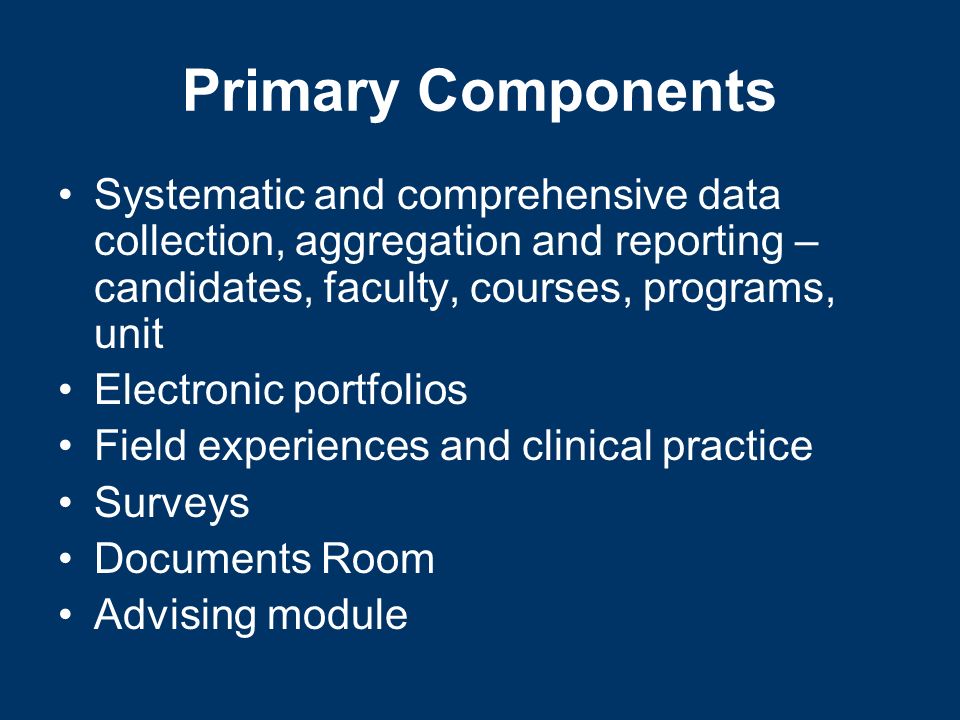 Primary Components

• Systematic and comprehensive data collection, aggregation and reporting – candidates, faculty, courses, programs, unit
• Electronic portfolios
• Field experiences and clinical practice
• Surveys
• Documents Room
• Advising module